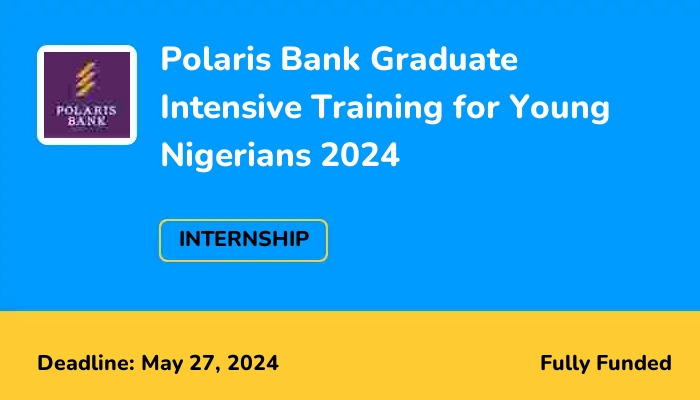 POLARIS BANK

Polaris Bank Graduate Intensive Training for Young Nigerians 2024

INTERNSHIP

Deadline: May 27, 2024

Fully Funded